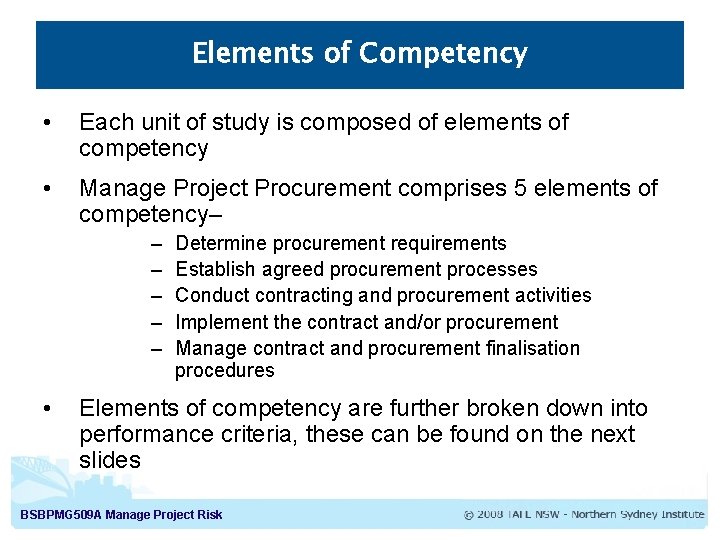 Elements of Competency

• Each unit of study is composed of elements of competency

• Manage Project Procurement comprises 5 elements of competency–
– Determine procurement requirements
– Establish agreed procurement processes
– Conduct contracting and procurement activities
– Implement the contract and/or procurement
– Manage contract and procurement finalisation procedures

• Elements of competency are further broken down into performance criteria, these can be found on the next slides

BSBPMG509A Manage Project Risk

© 2008 TAFE NSW - Northern Sydney Institute